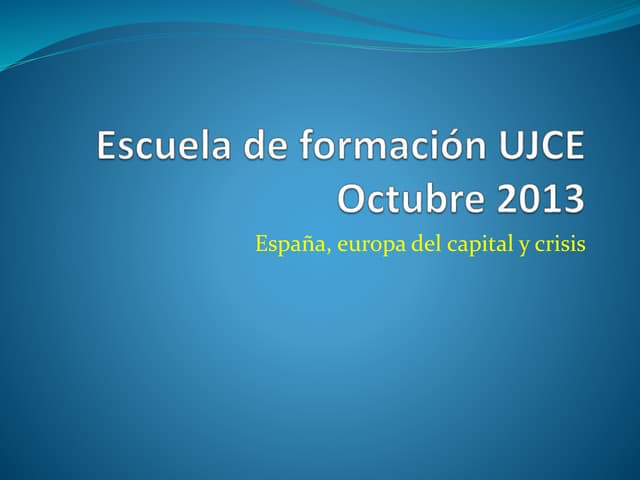 Escuela de formación UJCE
Octubre 2013

España, europa del capital y crisis